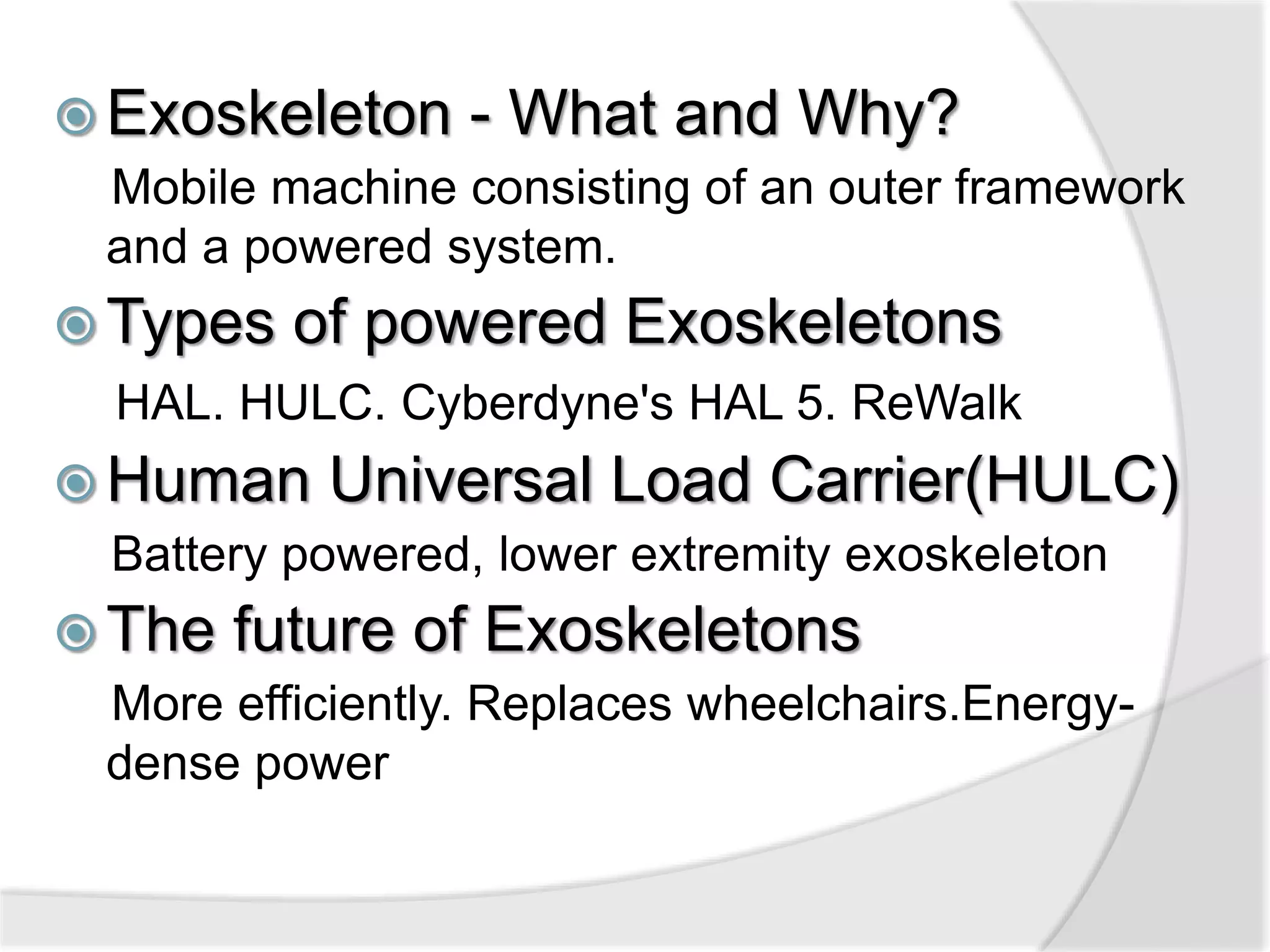 Exoskeleton - What and Why?

Mobile machine consisting of an outer framework and a powered system.

Types of powered Exoskeletons

HAL. HULC. Cyberdyne's HAL 5. ReWalk

Human Universal Load Carrier(HULC)

Battery powered, lower extremity exoskeleton

The future of Exoskeletons

More efficiently. Replaces wheelchairs.Energy-dense power